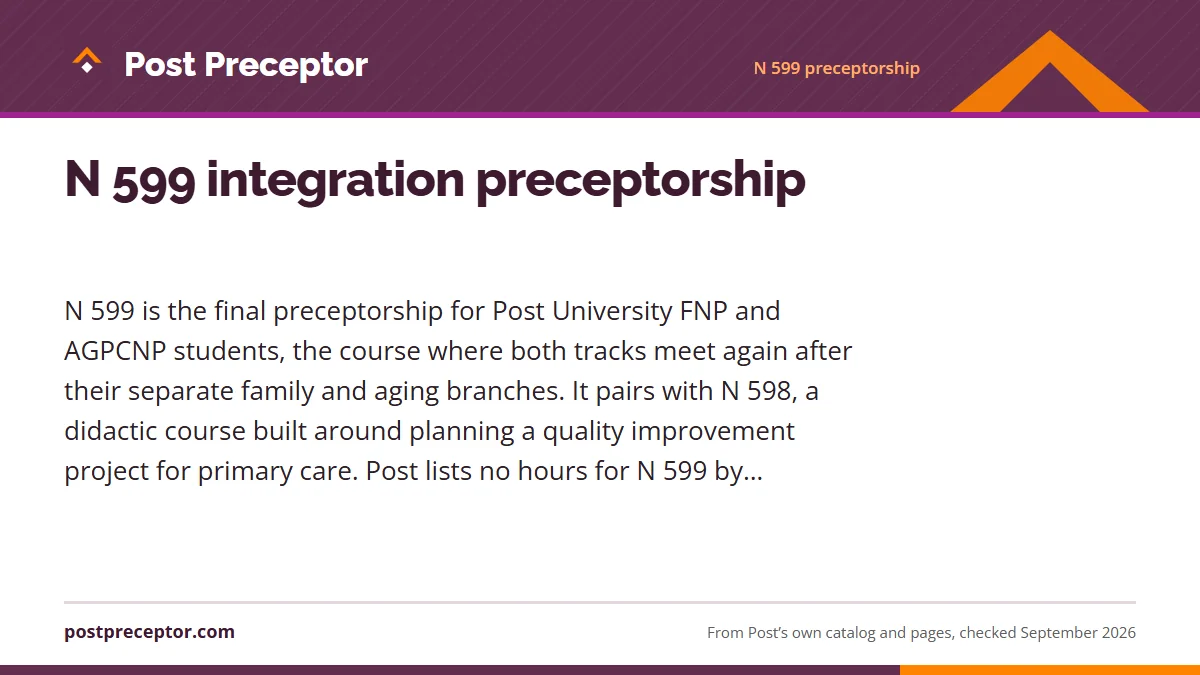 Post Preceptor

N 599 preceptorship

N 599 integration preceptorship

N 599 is the final preceptorship for Post University FNP and AGPCNP students, the course where both tracks meet again after their separate family and aging branches. It pairs with N 598, a didactic course built around planning a quality improvement project for primary care. Post lists no hours for N 599 by...

postpreceptor.com

From Post's own catalog and pages, checked September 2026